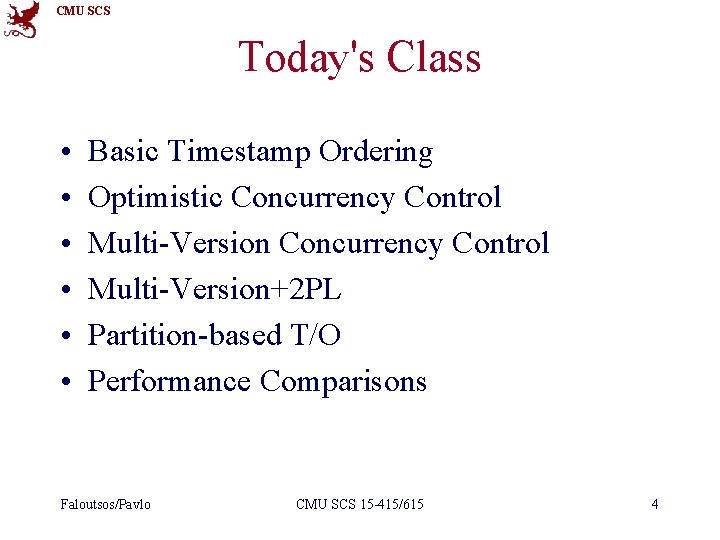 CMU SCS

Today's Class

• Basic Timestamp Ordering
• Optimistic Concurrency Control
• Multi-Version Concurrency Control
• Multi-Version+2PL
• Partition-based T/O
• Performance Comparisons

Faloutsos/Pavlo

CMU SCS 15-415/615

4